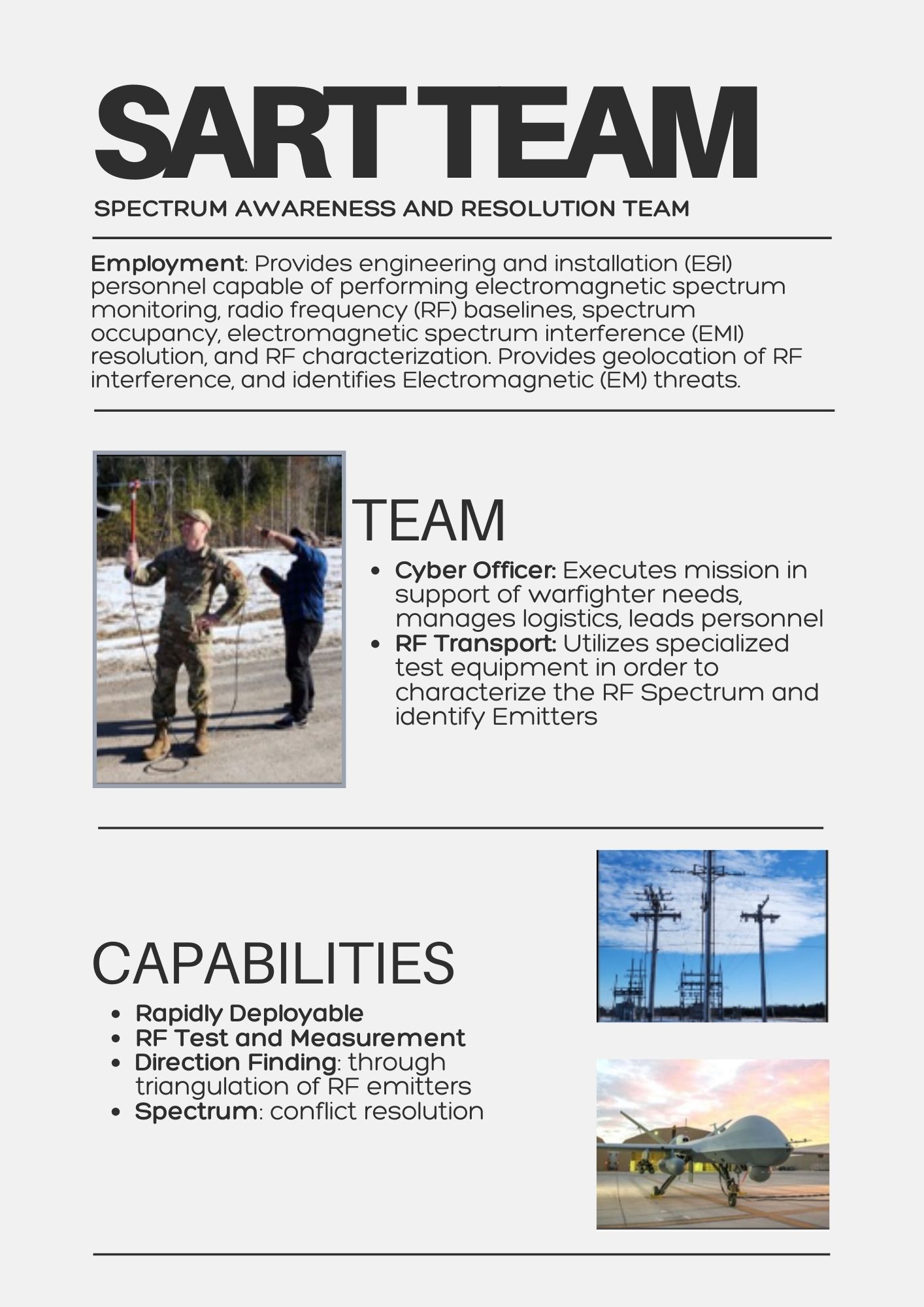 SART TEAM

SPECTRUM AWARENESS AND RESOLUTION TEAM

Employment: Provides engineering and installation (E&I) personnel capable of performing electromagnetic spectrum monitoring, radio frequency (RF) baselines, spectrum occupancy, electromagnetic spectrum interference (EMI) resolution, and RF characterization. Provides geolocation of RF interference, and identifies Electromagnetic (EM) threats.

TEAM

- Cyber Officer: Executes mission in support of warfighter needs, manages logistics, leads personnel
- RF Transport: Utilizes specialized test equipment in order to characterize the RF Spectrum and identify Emitters

CAPABILITIES

- Rapidly Deployable
- RF Test and Measurement
- Direction Finding: through triangulation of RF emitters
- Spectrum: conflict resolution